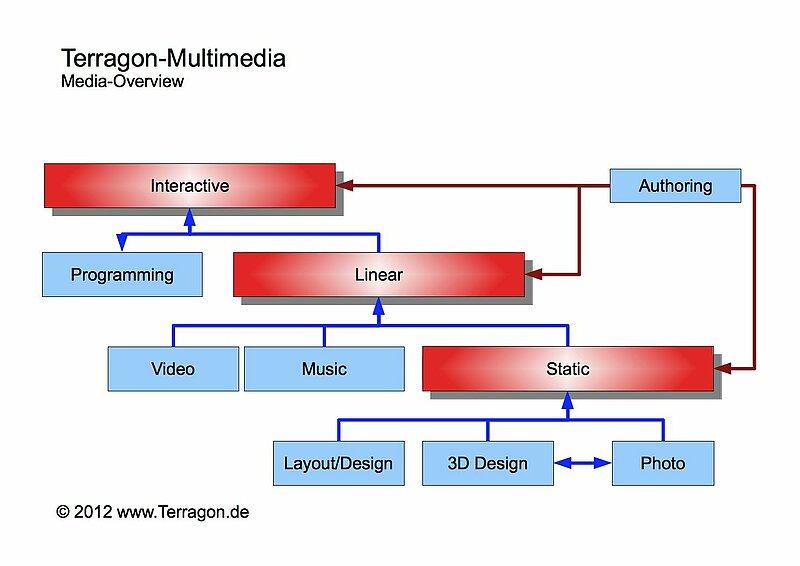 Terragon-Multimedia
Media-Overview

Interactive

Authoring

Programming

Linear

Video

Music

Static

Layout/Design

3D Design

Photo

© 2012 www.Terragon.de